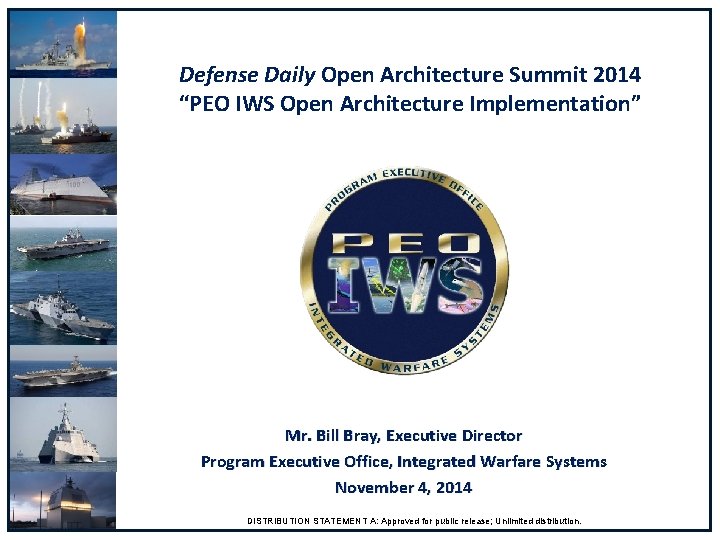 Defense Daily Open Architecture Summit 2014
"PEO IWS Open Architecture Implementation"

PROGRAM EXECUTIVE OFFICE
PEO
IWS
INTEGRATED WARFARE SYSTEMS

Mr. Bill Bray, Executive Director
Program Executive Office, Integrated Warfare Systems
November 4, 2014

DISTRIBUTION STATEMENT A: Approved for public release; Unlimited distribution.